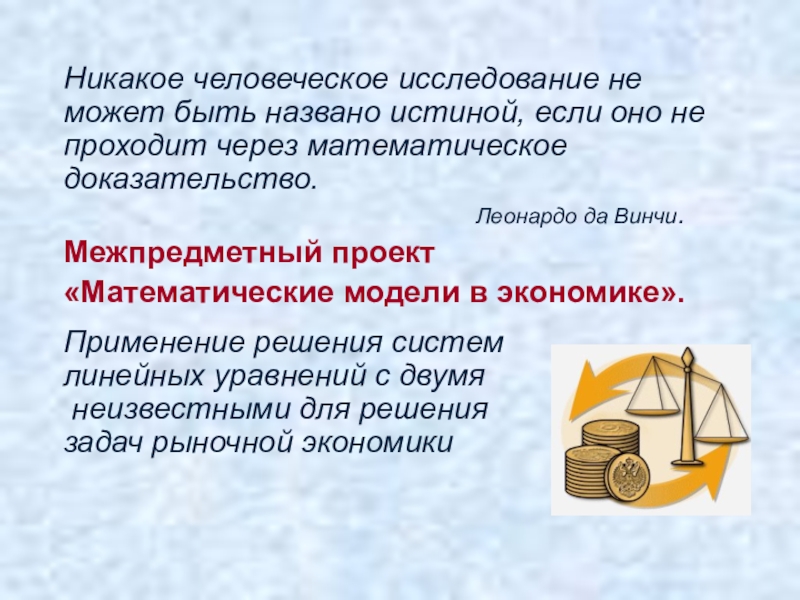 Никакое человеческое исследование не может быть названо истиной, если оно не проходит через математическое доказательство.

Леонардо да Винчи.

Межпредметный проект «Математические модели в экономике».

Применение решения систем линейных уравнений с двумя неизвестными для решения задач рыночной экономики